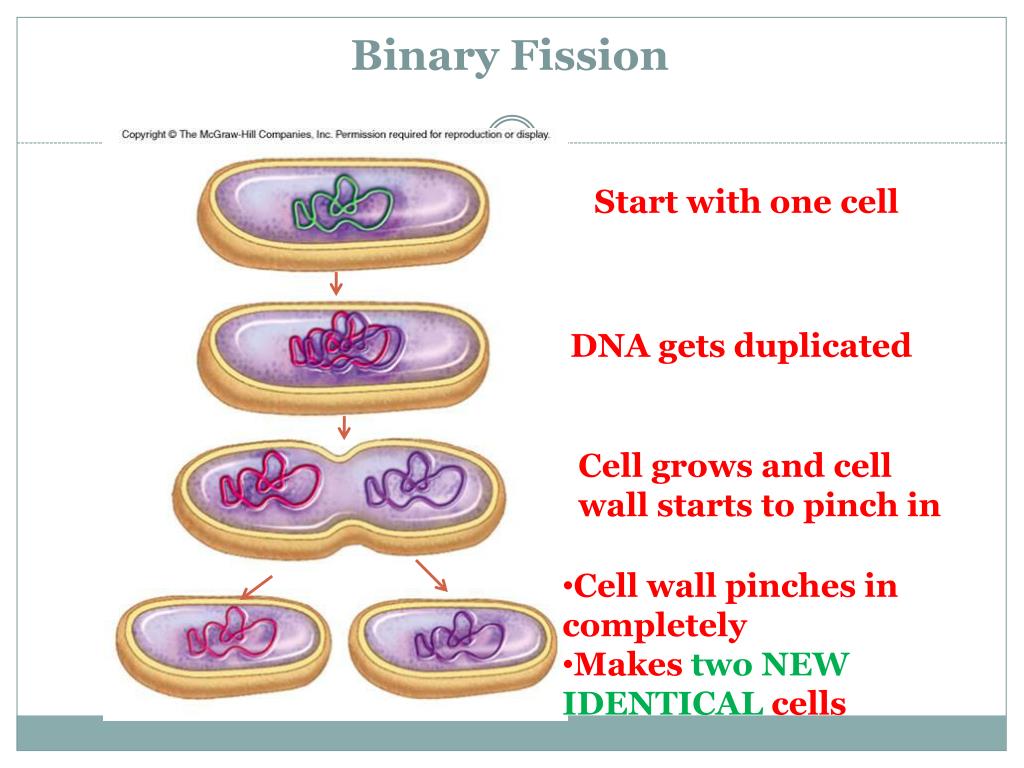 Binary Fission

Copyright © The McGraw-Hill Companies, Inc. Permission required for reproduction or display.

Start with one cell

DNA gets duplicated

Cell grows and cell wall starts to pinch in

•Cell wall pinches in completely
•Makes two NEW IDENTICAL cells